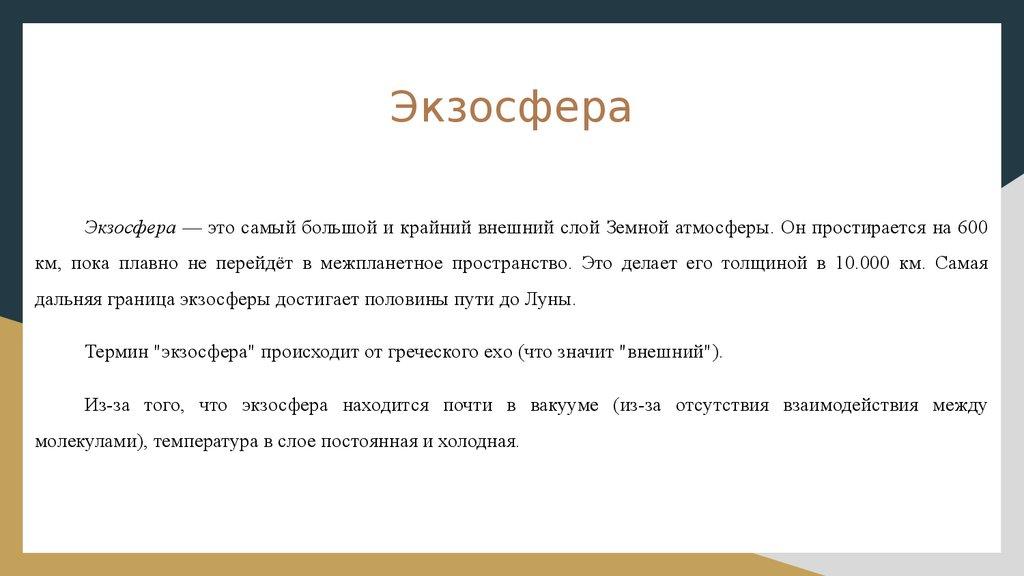 Экзосфера

Экзосфера — это самый большой и крайний внешний слой Земной атмосферы. Он простирается на 600 км, пока плавно не перейдёт в межпланетное пространство. Это делает его толщиной в 10.000 км. Самая дальняя граница экзосферы достигает половины пути до Луны.

Термин "экзосфера" происходит от греческого exo (что значит "внешний").

Из-за того, что экзосфера находится почти в вакууме (из-за отсутствия взаимодействия между молекулами), температура в слое постоянная и холодная.